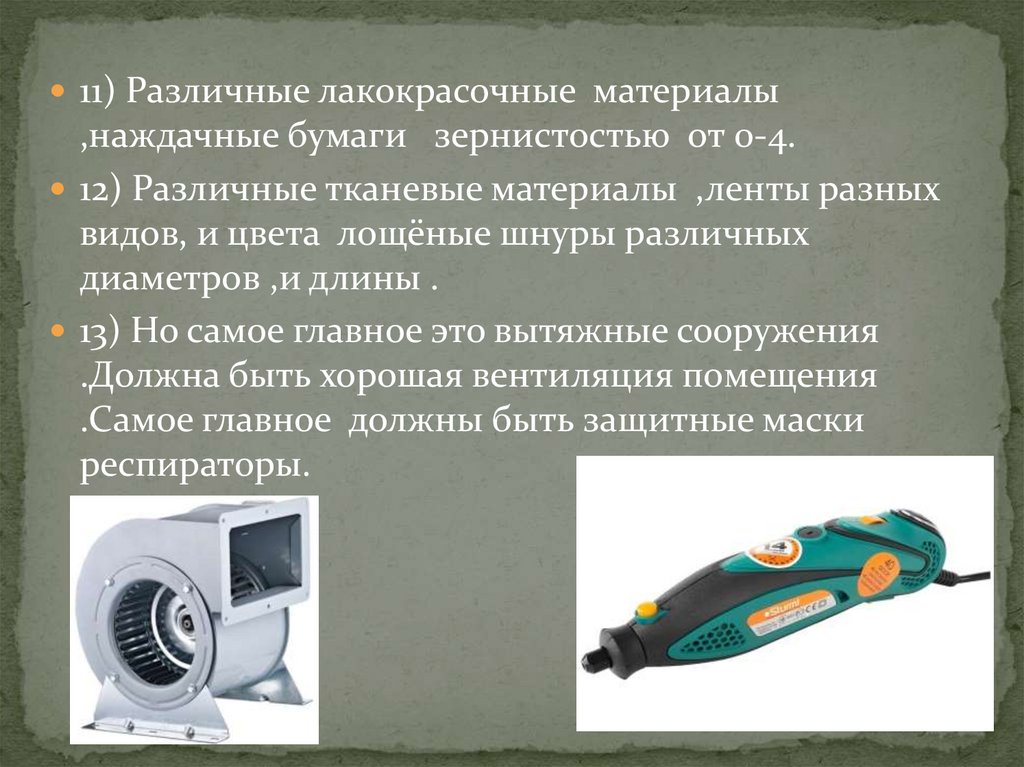 11) Различные лакокрасочные материалы ,наждачные бумаги зернистостью от 0-4.

12) Различные тканевые материалы ,ленты разных видов, и цвета лощёные шнуры различных диаметров ,и длины .

13) Но самое главное это вытяжные сооружения .Должна быть хорошая вентиляция помещения .Самое главное должны быть защитные маски респираторы.

Sturm!